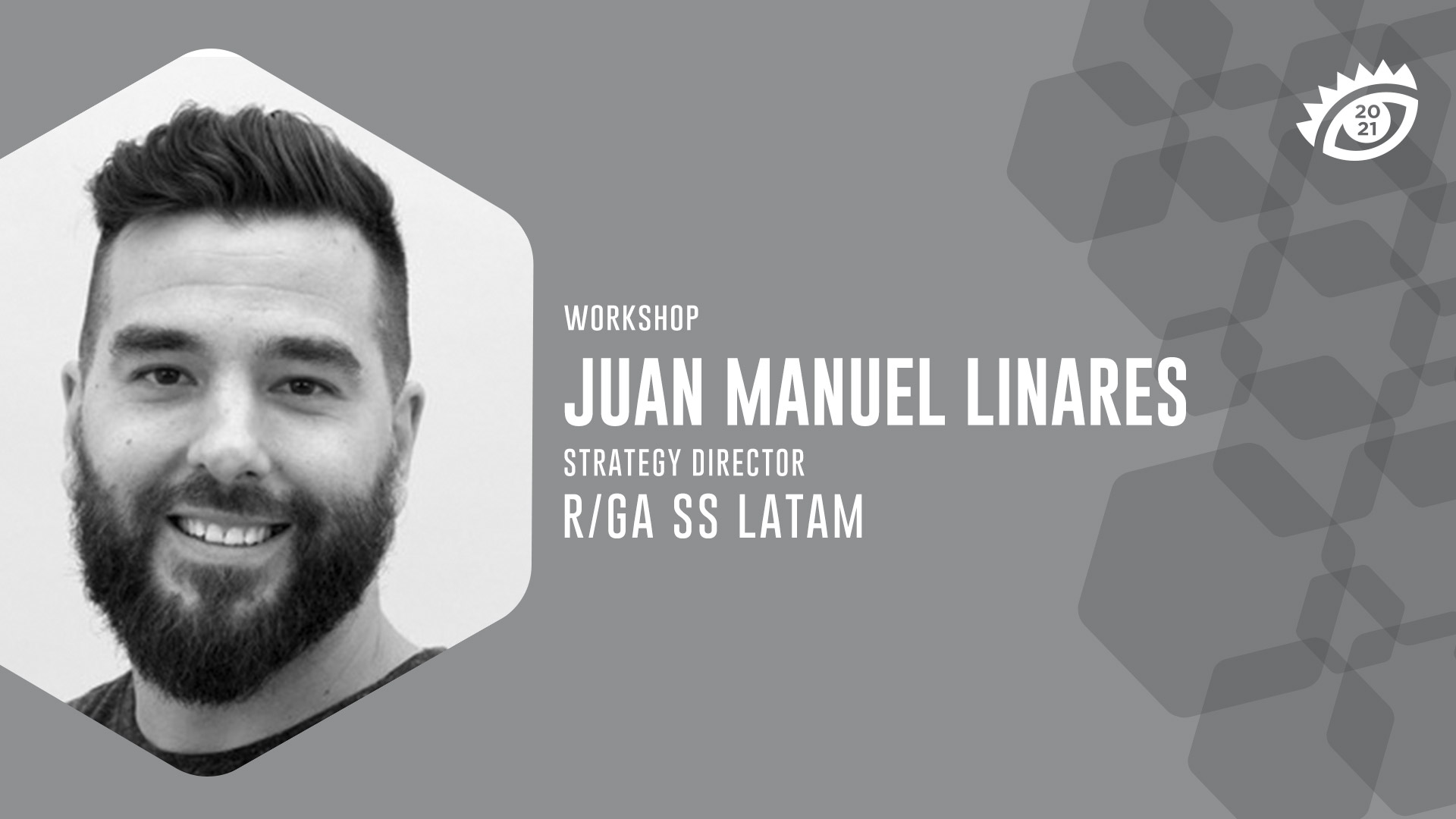 20
21

WORKSHOP
JUAN MANUEL LINARES
STRATEGY DIRECTOR
R/GA SS LATAM